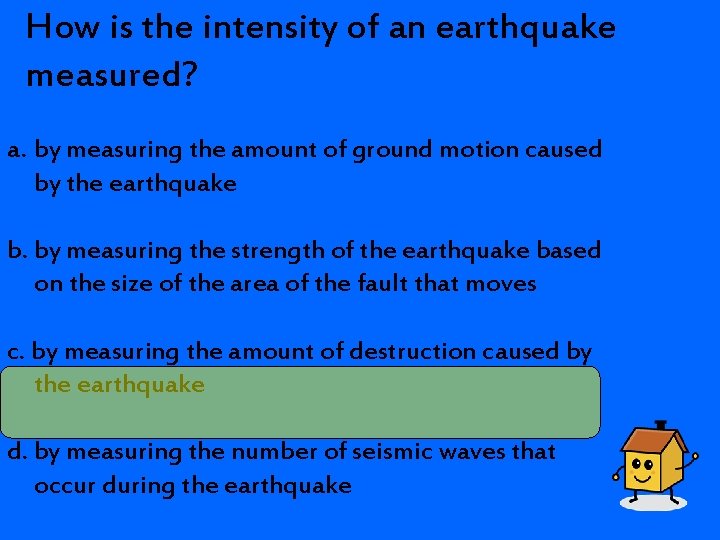 How is the intensity of an earthquake measured?

a. by measuring the amount of ground motion caused by the earthquake

b. by measuring the strength of the earthquake based on the size of the area of the fault that moves

c. by measuring the amount of destruction caused by the earthquake

d. by measuring the number of seismic waves that occur during the earthquake